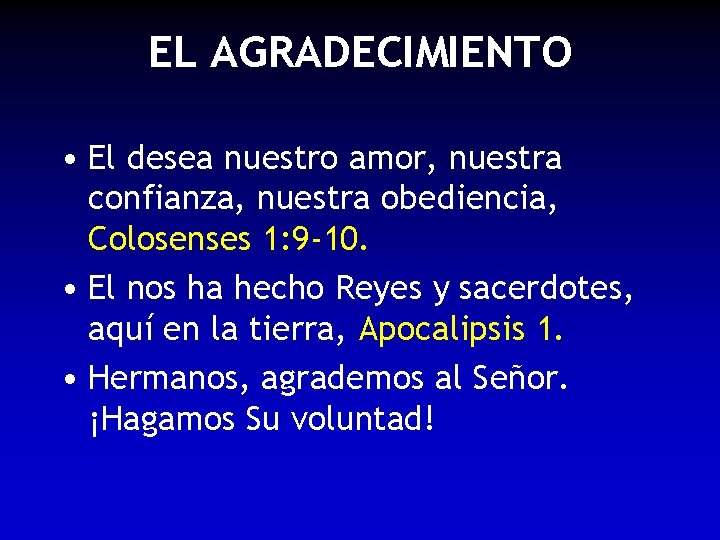 EL AGRADECIMIENTO

• El desea nuestro amor, nuestra confianza, nuestra obediencia, Colosenses 1:9-10.

• El nos ha hecho Reyes y sacerdotes, aquí en la tierra, Apocalipsis 1.

• Hermanos, agrademos al Señor. ¡Hagamos Su voluntad!